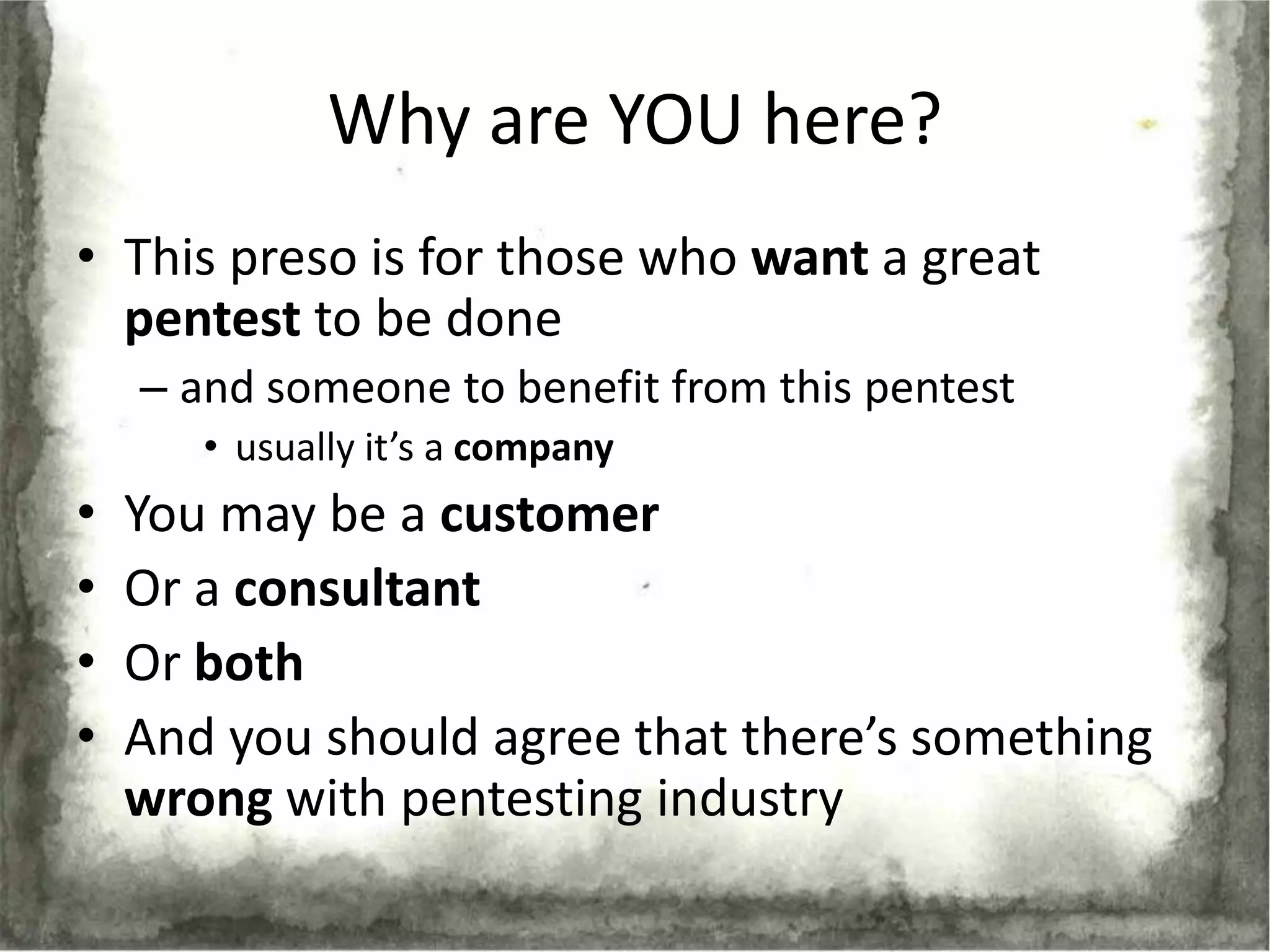 Why are YOU here?

• This preso is for those who want a great pentest to be done
– and someone to benefit from this pentest
• usually it's a company
• You may be a customer
• Or a consultant
• Or both
• And you should agree that there's something wrong with pentesting industry